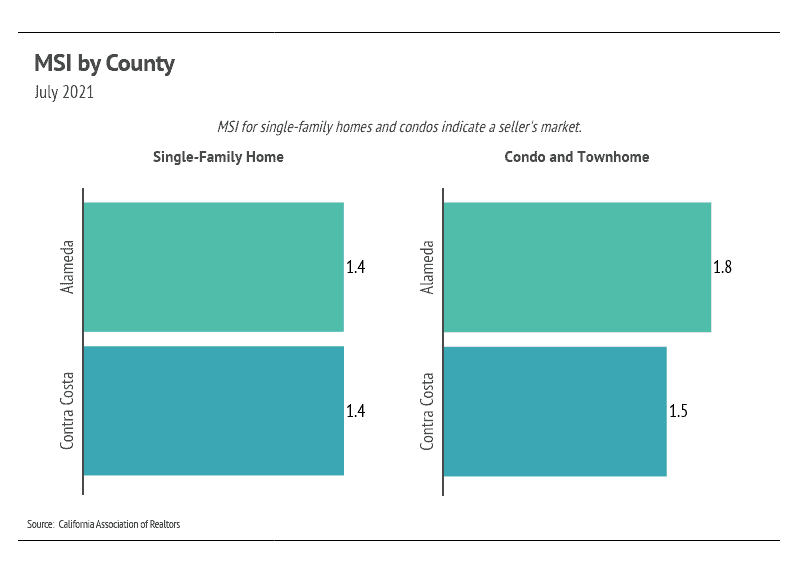 MSI by County
July 2021

MSI for single-family homes and condos indicate a seller's market.

Single-Family Home

Alameda 1.4

Contra Costa 1.4

Condo and Townhome

Alameda 1.8

Contra Costa 1.5

Source: California Association of Realtors